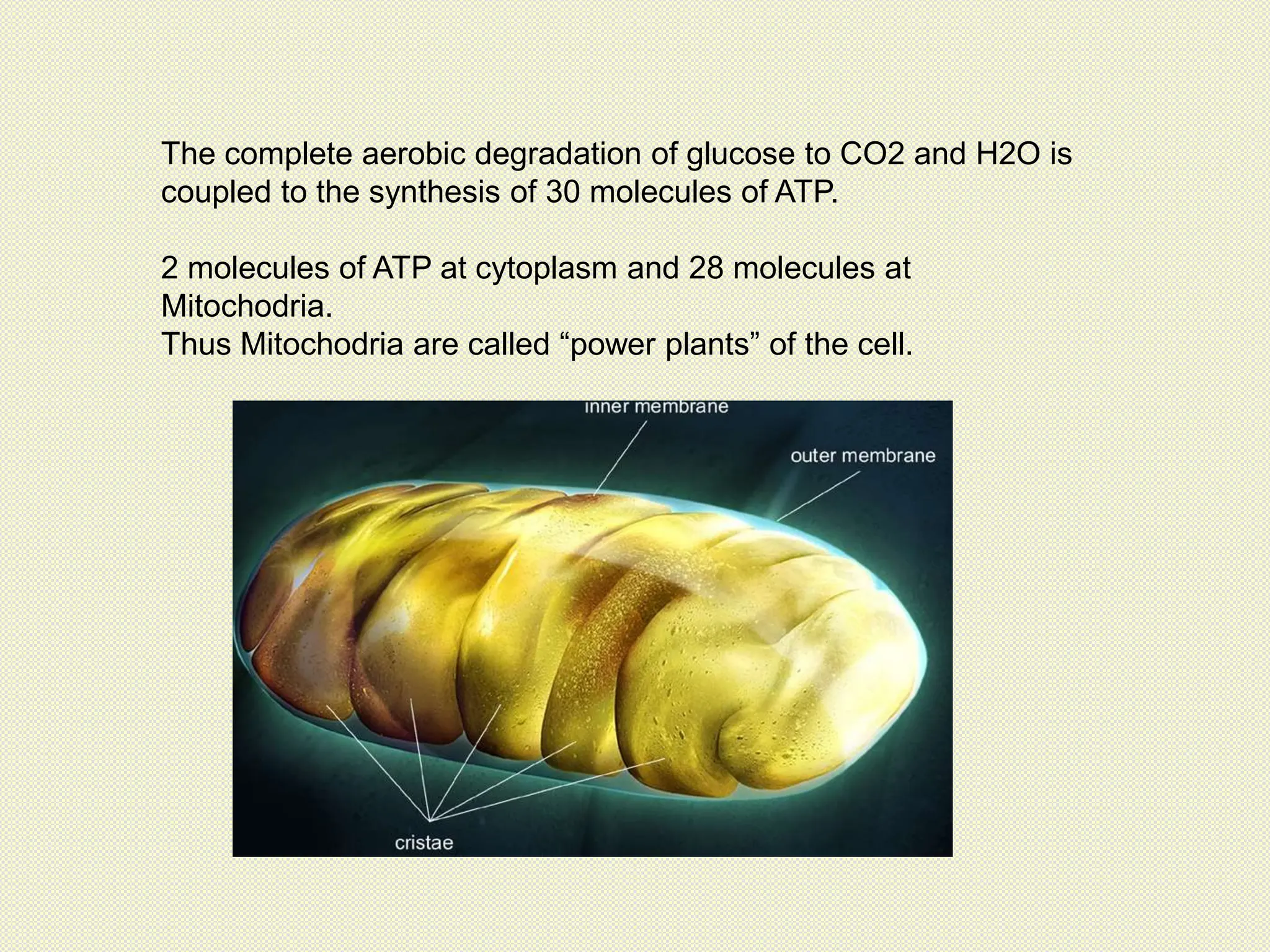 The complete aerobic degradation of glucose to CO2 and H2O is coupled to the synthesis of 30 molecules of ATP.

2 molecules of ATP at cytoplasm and 28 molecules at Mitochodria.
Thus Mitochodria are called “power plants” of the cell.

inner membrane

outer membrane

cristae